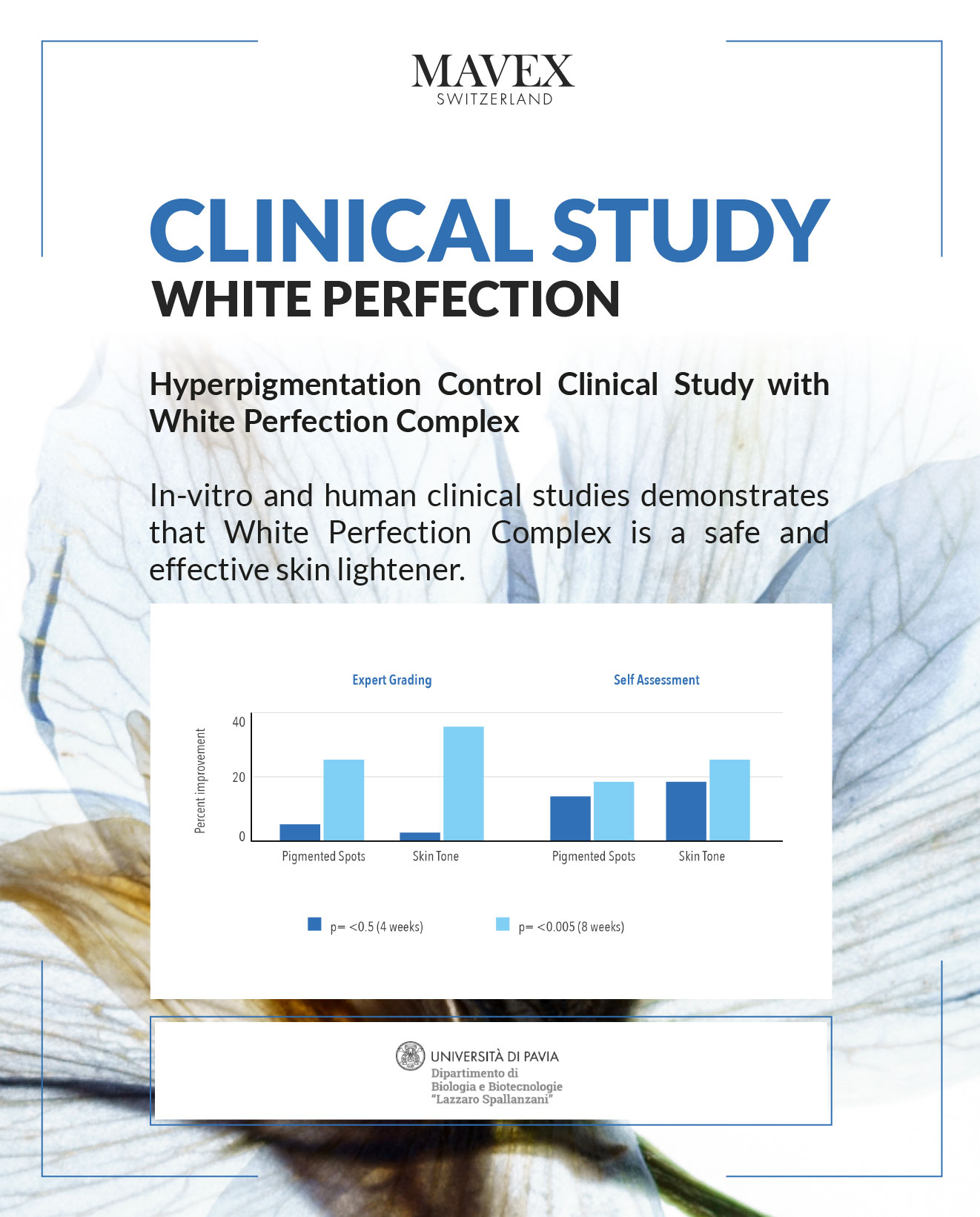 MAVEX
SWITZERLAND

CLINICAL STUDY
WHITE PERFECTION

Hyperpigmentation Control Clinical Study with White Perfection Complex

In-vitro and human clinical studies demonstrates that White Perfection Complex is a safe and effective skin lightener.

Expert Grading

Self Assessment

Percent improvement

40

20

0

Pigmented Spots

Skin Tone

Pigmented Spots

Skin Tone

p= <0.5 (4 weeks)

p= <0.005 (8 weeks)

UNIVERSITÀ DI PAVIA
Dipartimento di
Biologia e Biotecnologie
"Lazzaro Spallanzani"